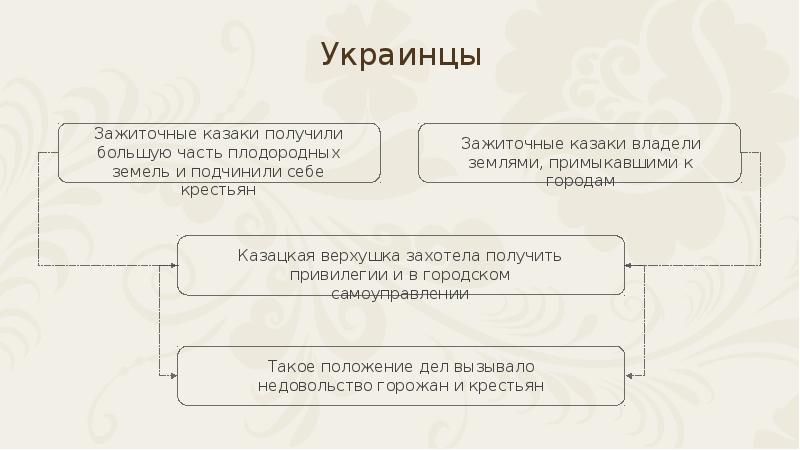 Украинцы

Зажиточные казаки получили большую часть плодородных земель и подчинили себе крестьян

Зажиточные казаки владели землями, примыкавшими к городам

Казацкая верхушка захотела получить привилегии и в городском самоуправлении

Такое положение дел вызывало недовольство горожан и крестьян